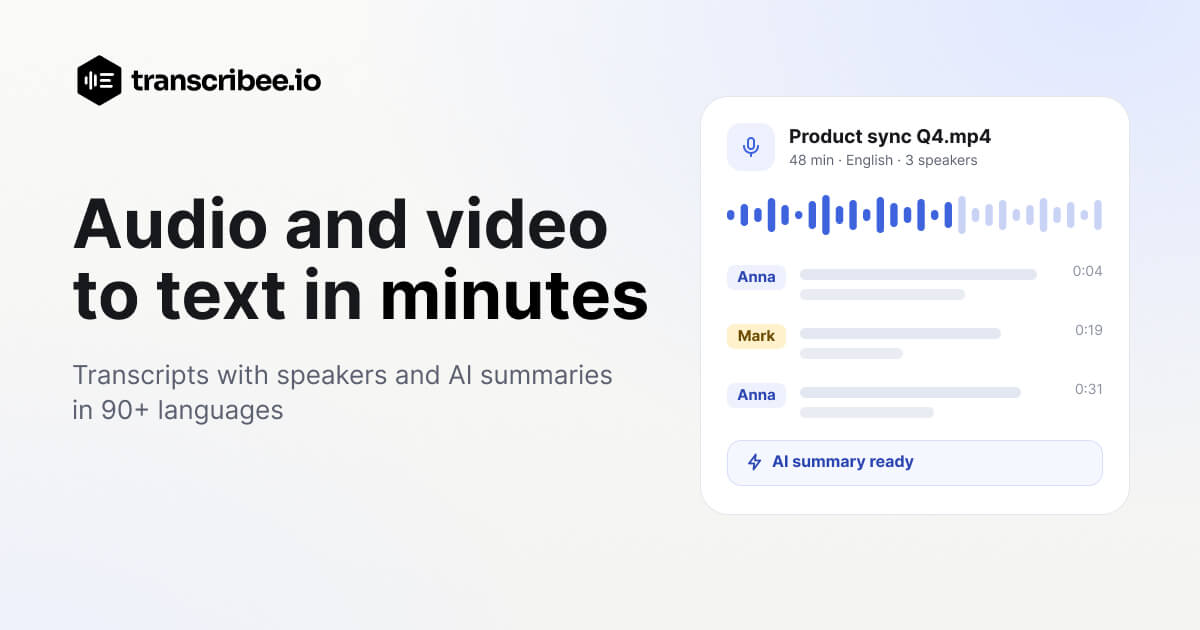 transcribee.io

Audio and video to text in minutes

Transcripts with speakers and AI summaries in 90+ languages

Product sync Q4.mp4
48 min · English · 3 speakers

Anna
0:04

Mark
0:19

Anna
0:31

AI summary ready